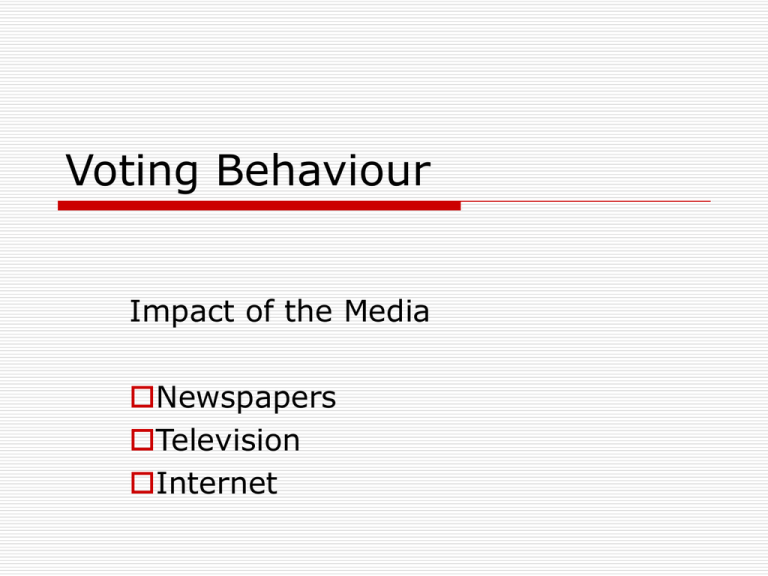 Voting Behaviour

Impact of the Media

Newspapers
Television
Internet